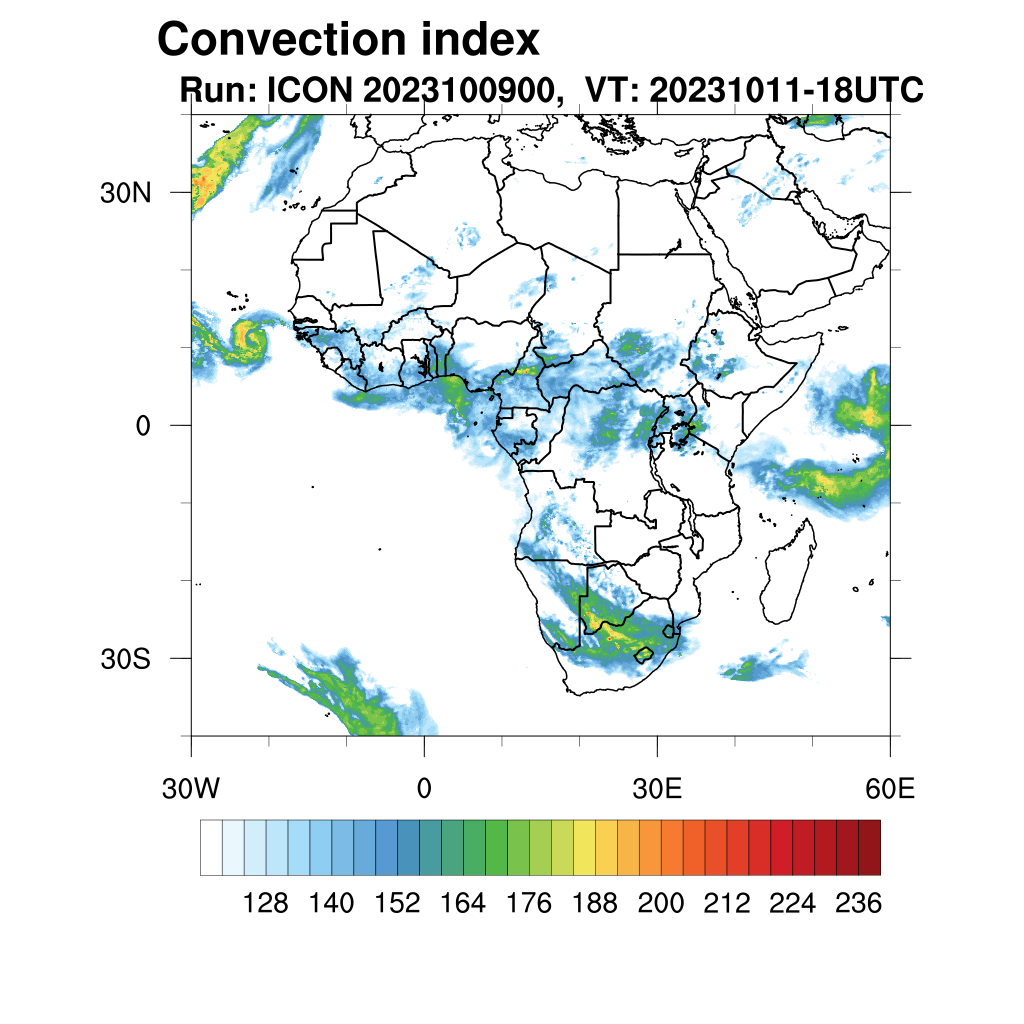 Convection index
Run: ICON 2023100900, VT: 20231011-18UTC

30N
0
30S

30W
0
30E
60E

128 140 152 164 176 188 200 212 224 236